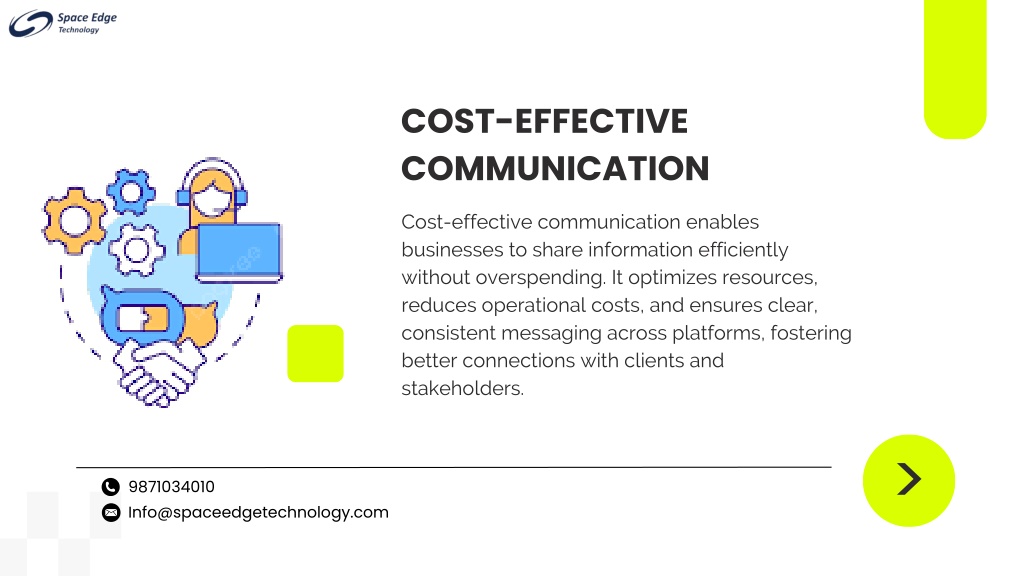 Space Edge
Technology

COST-EFFECTIVE COMMUNICATION

Cost-effective communication enables businesses to share information efficiently without overspending. It optimizes resources, reduces operational costs, and ensures clear, consistent messaging across platforms, fostering better connections with clients and stakeholders.

9871034010
Info@spaceedgetechnology.com